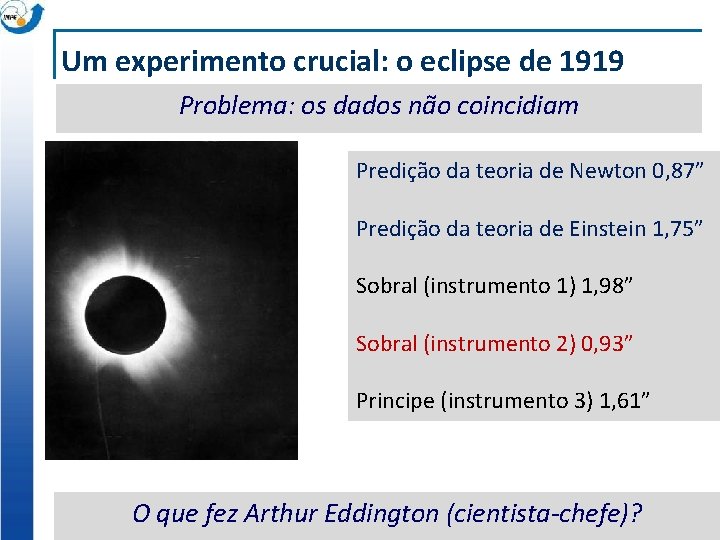 INPE

Um experimento crucial: o eclipse de 1919

Problema: os dados não coincidiam

Predição da teoria de Newton 0,87”

Predição da teoria de Einstein 1,75”

Sobral (instrumento 1) 1,98”

Sobral (instrumento 2) 0,93”

Principe (instrumento 3) 1,61”

O que fez Arthur Eddington (cientista-chefe)?